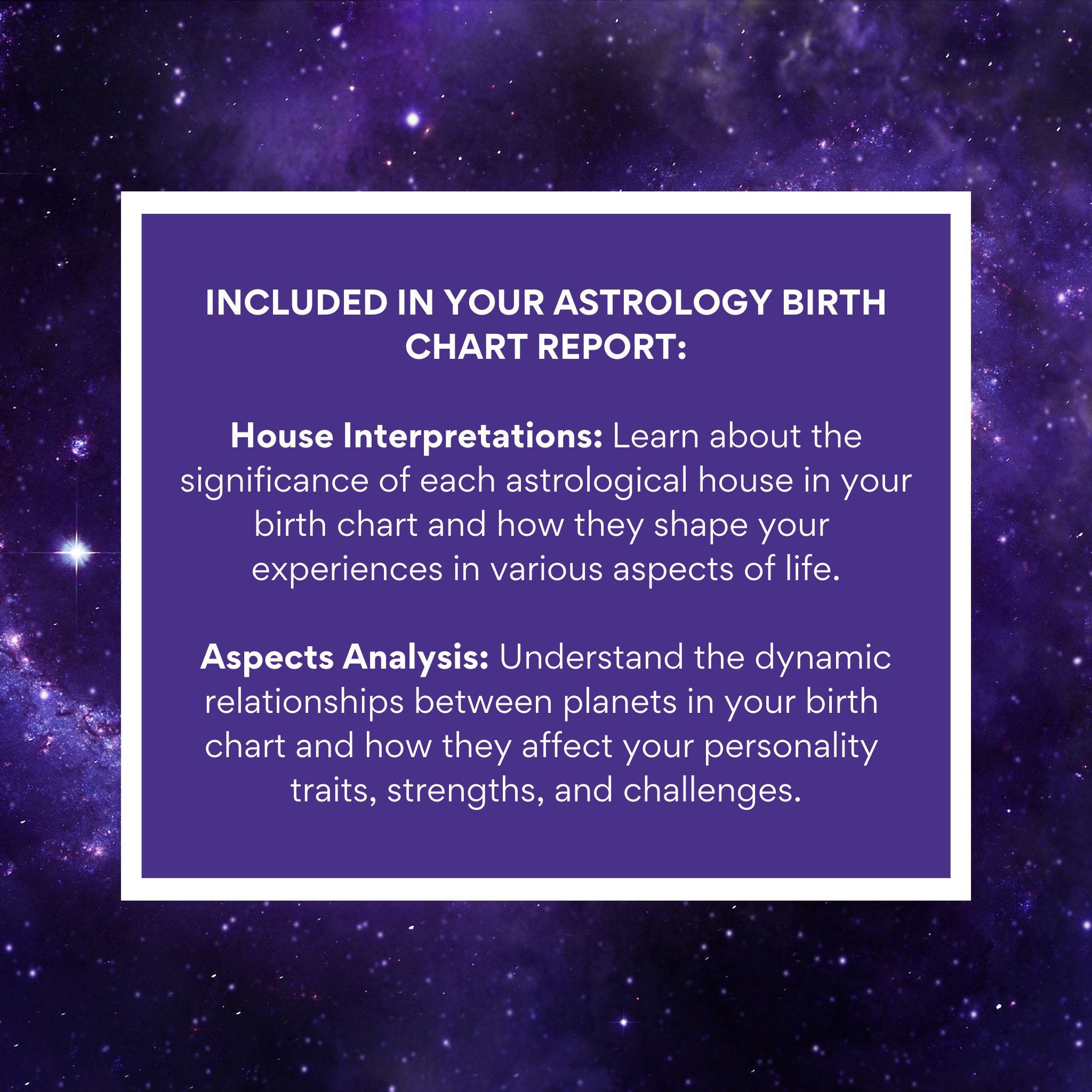 INCLUDED IN YOUR ASTROLOGY BIRTH CHART REPORT:

House Interpretations: Learn about the significance of each astrological house in your birth chart and how they shape your experiences in various aspects of life.

Aspects Analysis: Understand the dynamic relationships between planets in your birth chart and how they affect your personality traits, strengths, and challenges.